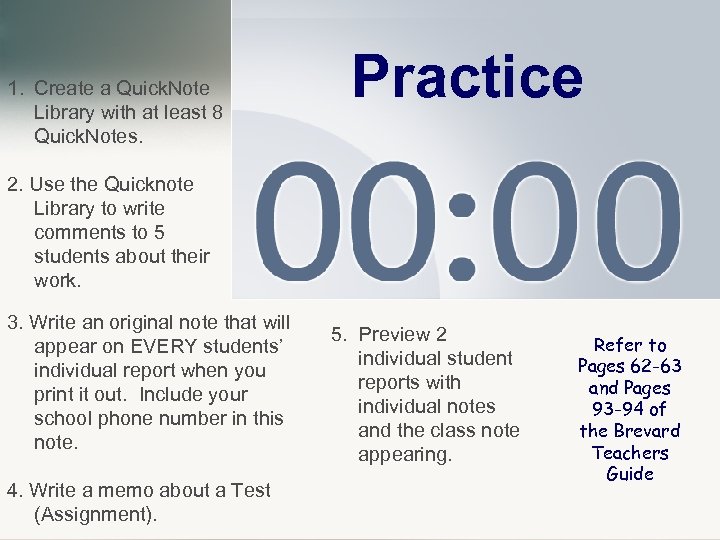 Practice

00:00

1. Create a QuickNote Library with at least 8 QuickNotes.

2. Use the Quicknote Library to write comments to 5 students about their work.

3. Write an original note that will appear on EVERY students' individual report when you print it out. Include your school phone number in this note.

4. Write a memo about a Test (Assignment).

5. Preview 2 individual student reports with individual notes and the class note appearing.

Refer to Pages 62-63 and Pages 93-94 of the Brevard Teachers Guide